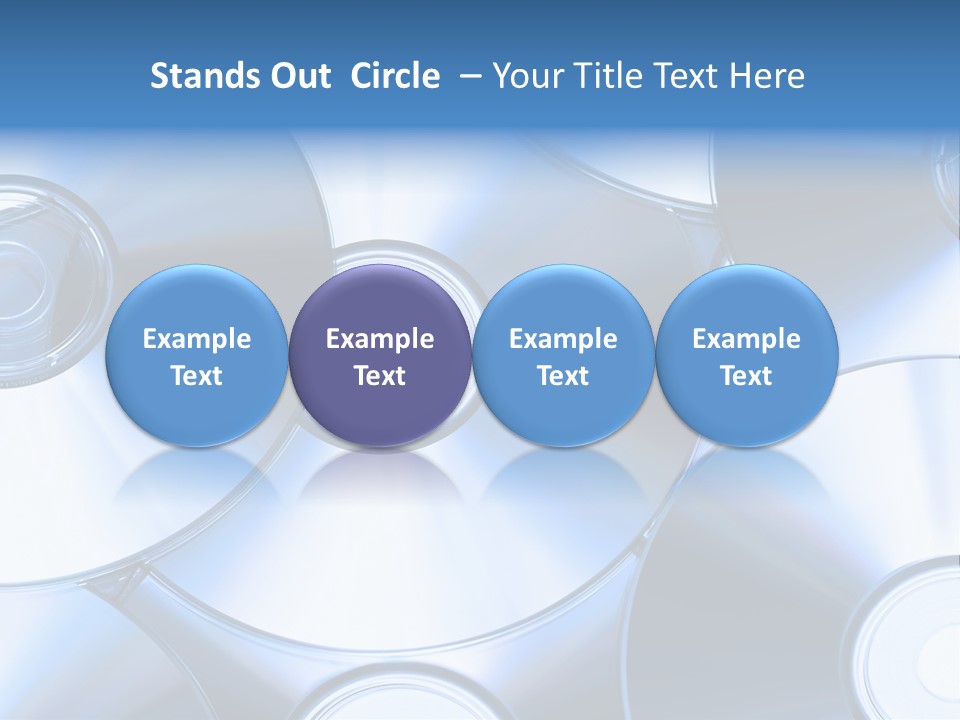 Stands Out Circle – Your Title Text Here

Example Text

Example Text

Example Text

Example Text